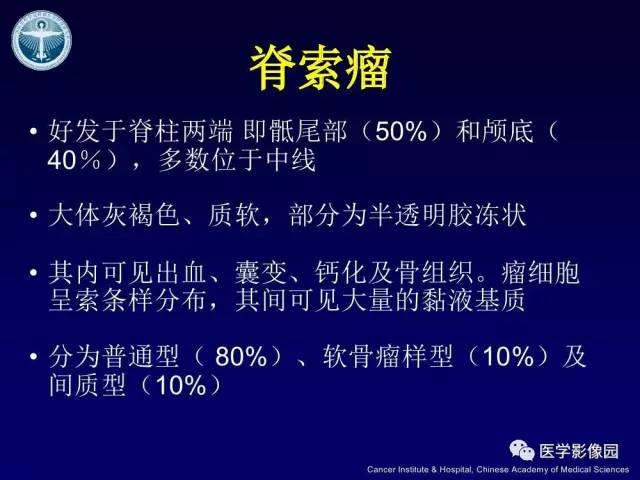 脊索瘤

• 好发于脊柱两端 即骶尾部（50%）和颅底（40％），多数位于中线

• 大体灰褐色、质软，部分为半透明胶冻状

• 其内可见出血、囊变、钙化及骨组织。瘤细胞呈索条样分布，其间可见大量的黏液基质

• 分为普通型（ 80%）、软骨瘤样型（10%）及间质型（10%）

医学影像园

Cancer Institute & Hospital, Chinese Academy of Medical Sciences